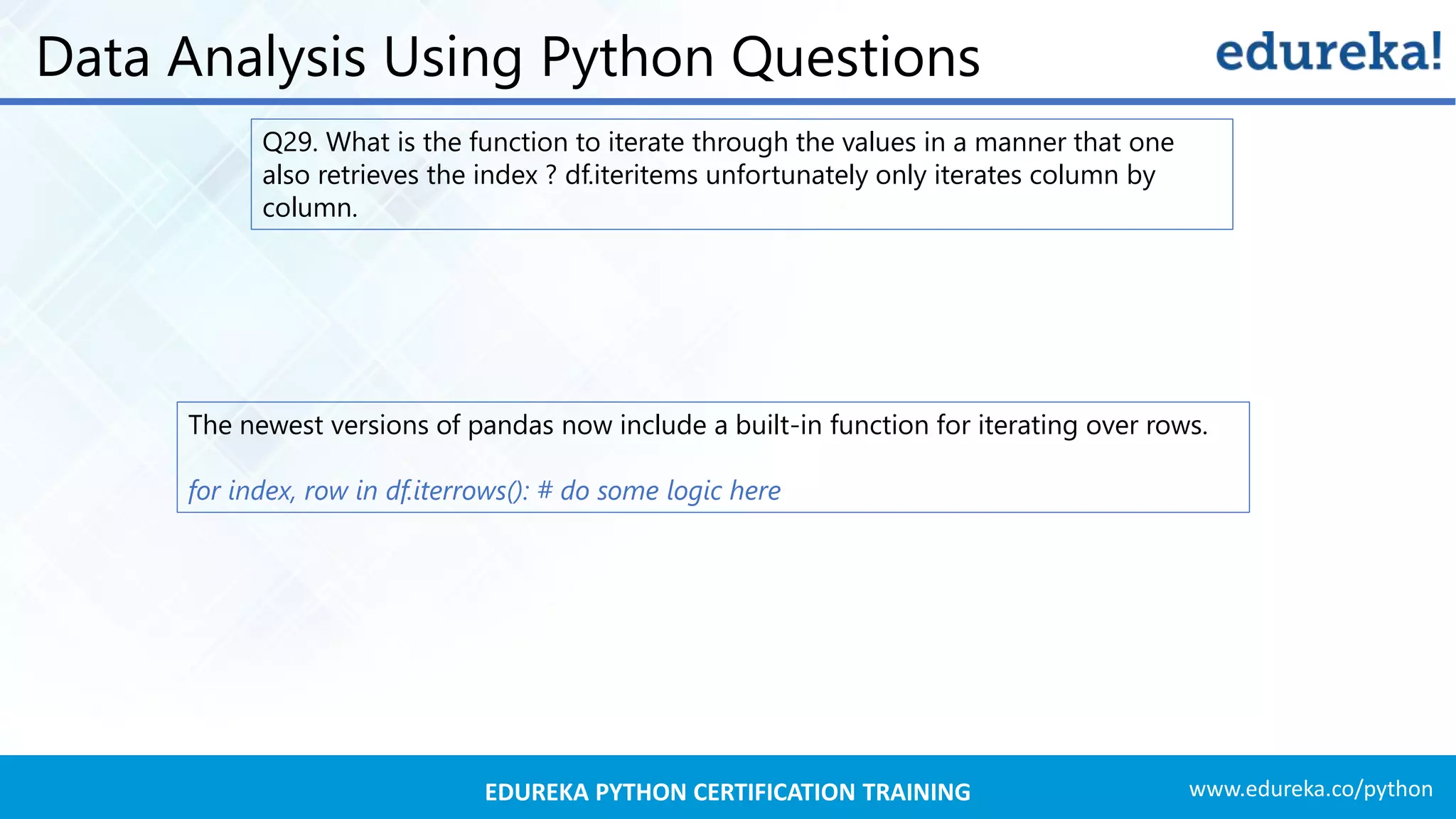 Data Analysis Using Python Questions

edureka!

Q29. What is the function to iterate through the values in a manner that one also retrieves the index ? df.iteritems unfortunately only iterates column by column.

The newest versions of pandas now include a built-in function for iterating over rows.

for index, row in df.iterrows(): # do some logic here

EDUREKA PYTHON CERTIFICATION TRAINING

www.edureka.co/python